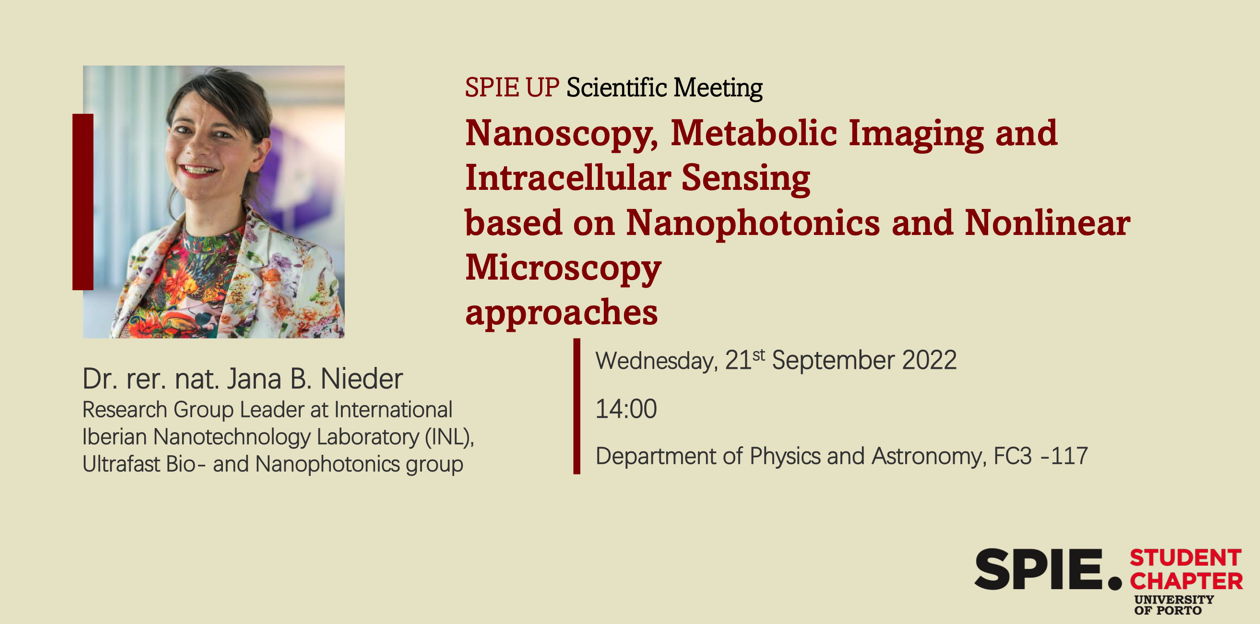 SPIE UP Scientific Meeting

Nanoscopy, Metabolic Imaging and Intracellular Sensing based on Nanophotonics and Nonlinear Microscopy approaches

Dr. rer. nat. Jana B. Nieder
Research Group Leader at International Iberian Nanotechnology Laboratory (INL), Ultrafast Bio- and Nanophotonics group

Wednesday, 21$^{st}$ September 2022

14:00

Department of Physics and Astronomy, FC3 -117

SPIE. STUDENT CHAPTER
UNIVERSITY OF PORTO